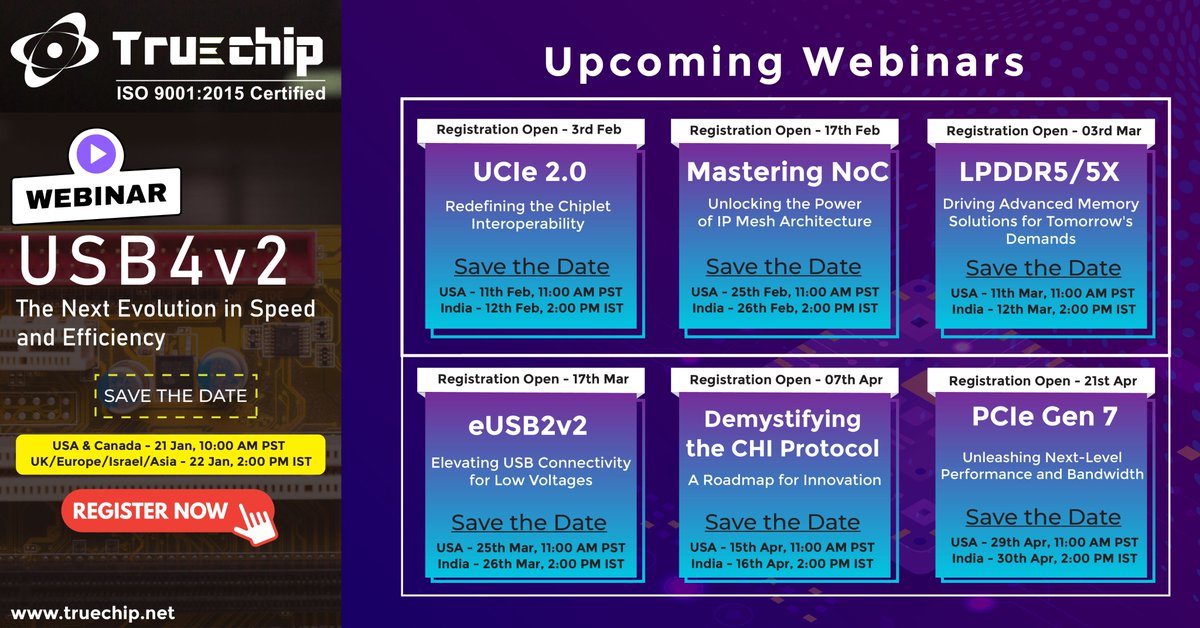 Truechip
ISO 9001:2015 Certified

WEBINAR
USB4v2
The Next Evolution in Speed and Efficiency

SAVE THE DATE

USA & Canada - 21 Jan, 10:00 AM PST
UK/Europe/Israel/Asia - 22 Jan, 2:00 PM IST

REGISTER NOW

www.truechip.net

Upcoming Webinars

Registration Open - 3rd Feb
UCIe 2.0
Redefining the Chiplet Interoperability
Save the Date
USA - 11th Feb, 11:00 AM PST
India - 12th Feb, 2:00 PM IST

Registration Open - 17th Feb
Mastering NoC
Unlocking the Power of IP Mesh Architecture
Save the Date
USA - 25th Feb, 11:00 AM PST
India - 26th Feb, 2:00 PM IST

Registration Open - 03rd Mar
LPDDR5/5X
Driving Advanced Memory Solutions for Tomorrow's Demands
Save the Date
USA - 11th Mar, 11:00 AM PST
India - 12th Mar, 2:00 PM IST

Registration Open - 17th Mar
eUSB2v2
Elevating USB Connectivity for Low Voltages
Save the Date
USA - 25th Mar, 11:00 AM PST
India - 26th Mar, 2:00 PM IST

Registration Open - 07th Apr
Demystifying the CHI Protocol
A Roadmap for Innovation
Save the Date
USA - 15th Apr, 11:00 AM PST
India - 16th Apr, 2:00 PM IST

Registration Open - 21st Apr
PCIe Gen 7
Unleashing Next-Level Performance and Bandwidth
Save the Date
USA - 29th Apr, 11:00 AM PST
India - 30th Apr, 2:00 PM IST